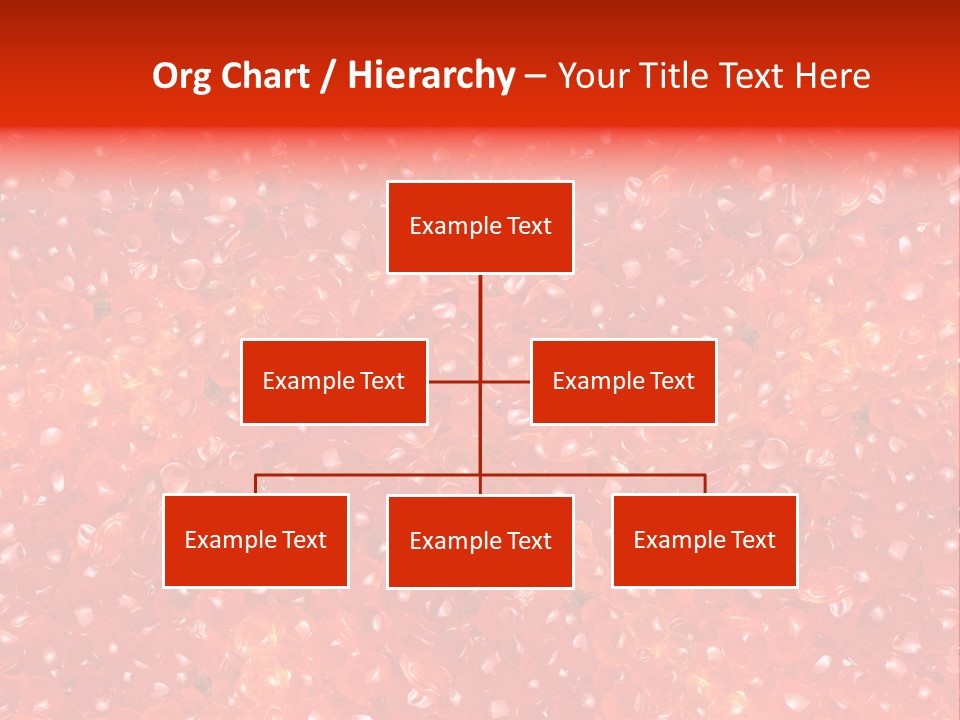 Org Chart / Hierarchy – Your Title Text Here

Example Text

Example Text

Example Text

Example Text

Example Text

Example Text